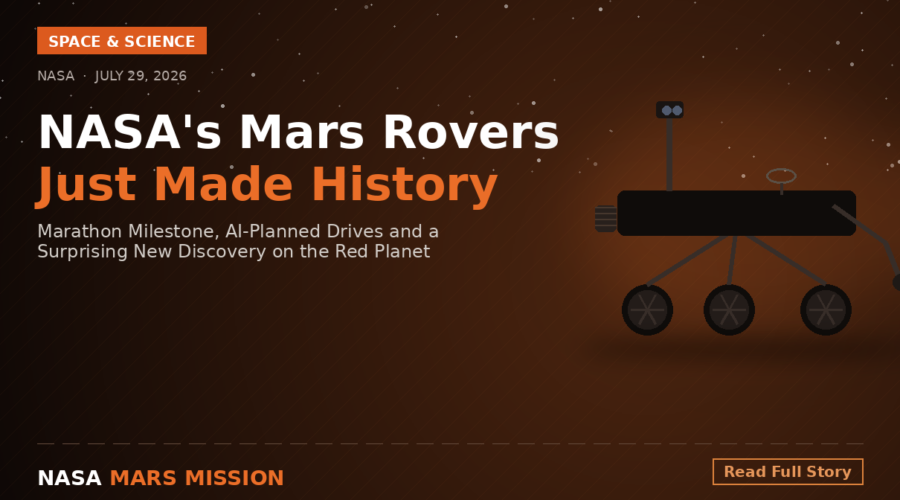 SPACE & SCIENCE

NASA · JULY 29, 2026

NASA's Mars Rovers
Just Made History

Marathon Milestone, AI-Planned Drives and a Surprising New Discovery on the Red Planet

NASA MARS MISSION

Read Full Story